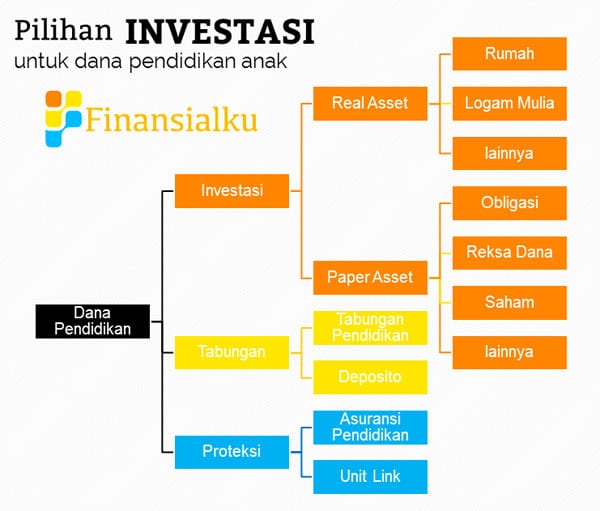 Pilihan INVESTASI
untuk dana pendidikan anak

Finansialku

Dana Pendidikan

Investasi

Real Asset

Rumah

Logam Mulia

lainnya

Paper Asset

Obligasi

Reksa Dana

Saham

lainnya

Tabungan

Tabungan Pendidikan

Deposito

Proteksi

Asuransi Pendidikan

Unit Link